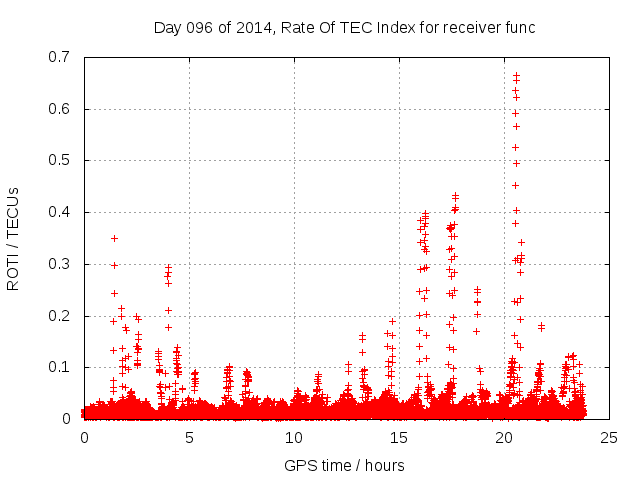 Day 096 of 2014, Rate Of TEC Index for receiver func

ROTI / TECUs

0.7
0.6
0.5
0.4
0.3
0.2
0.1
0

0
5
10
15
20
25

GPS time / hours